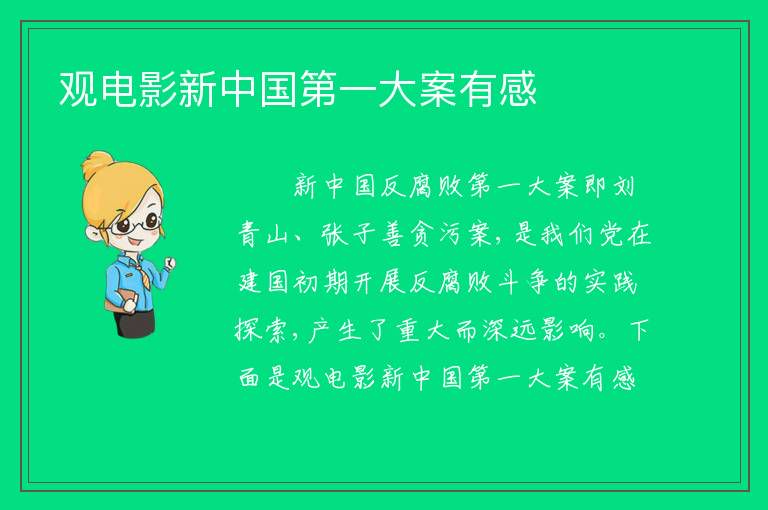 观电影新中国第一大案有感

新中国反腐败第一大案即刘青山、张子善贪污案，是我们党在建国初期开展反腐败斗争的实践探索，产生了重大而深远影响。下面是观电影新中国第一大案有感